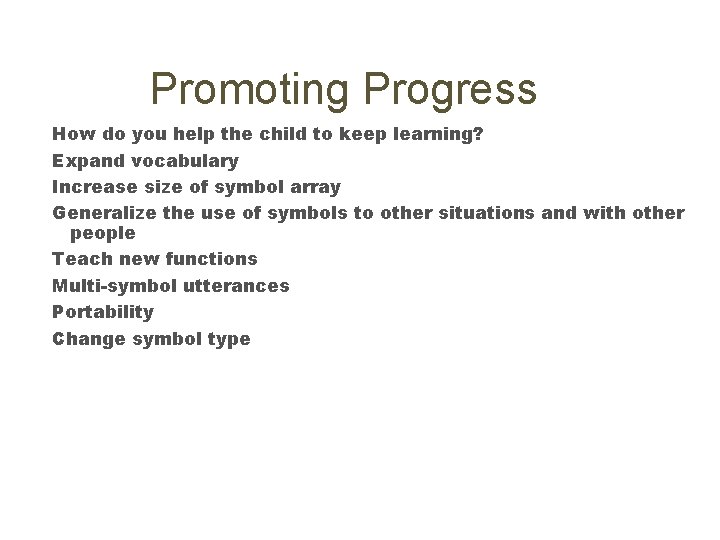 Promoting Progress

How do you help the child to keep learning?

Expand vocabulary

Increase size of symbol array

Generalize the use of symbols to other situations and with other people

Teach new functions

Multi-symbol utterances

Portability

Change symbol type